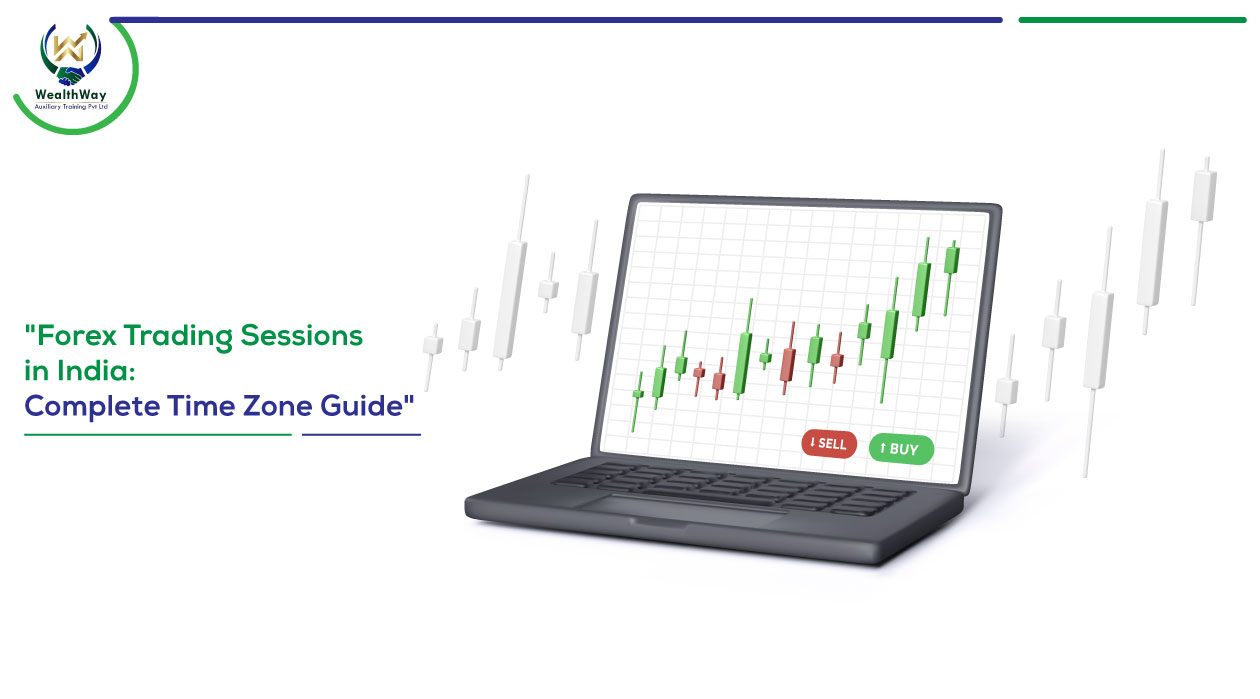 WealthWay
Auxiliary Training Pvt Ltd

"Forex Trading Sessions in India: Complete Time Zone Guide"

↓ SELL
↑ BUY